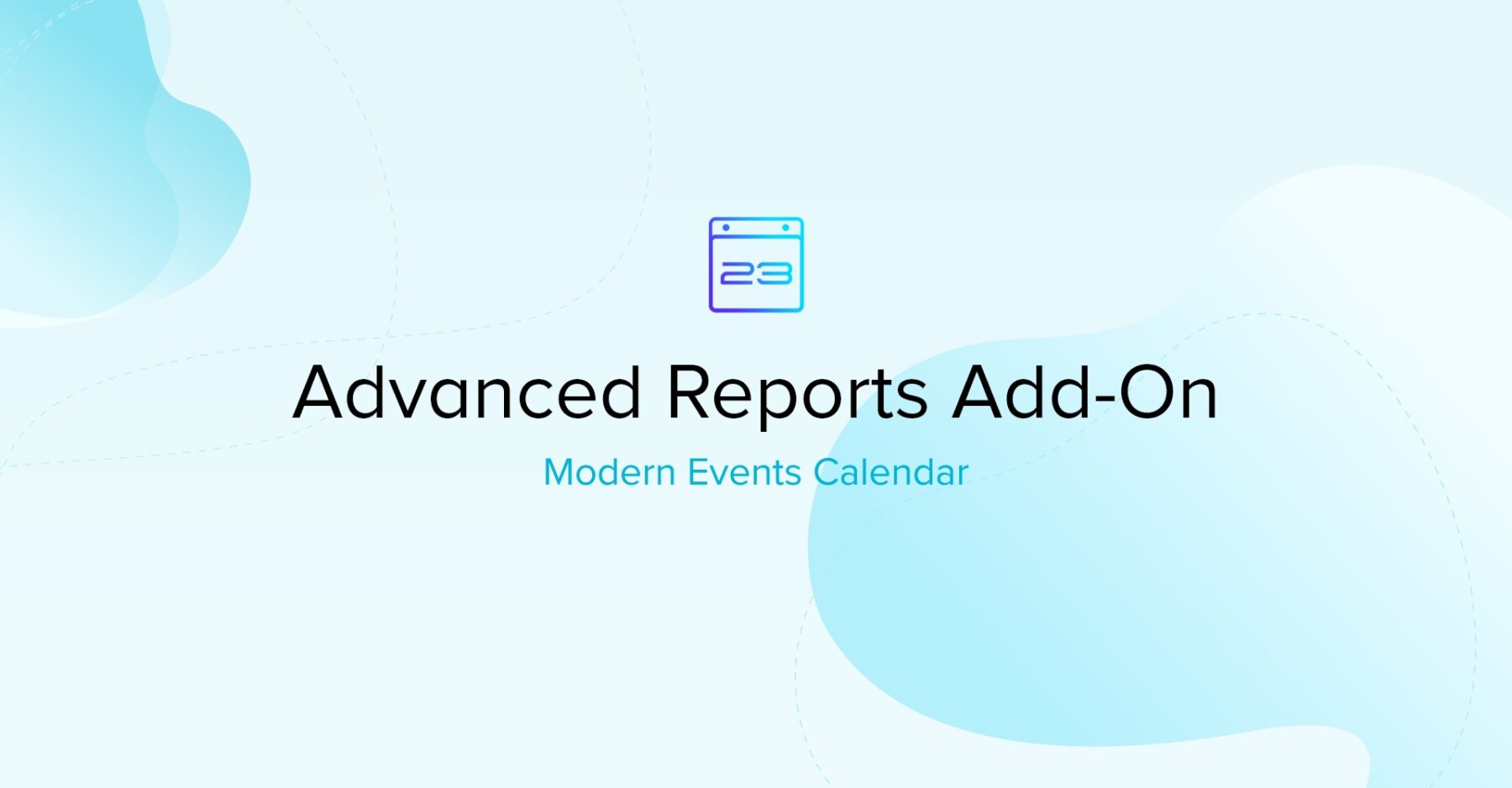 23

Advanced Reports Add-On

Modern Events Calendar